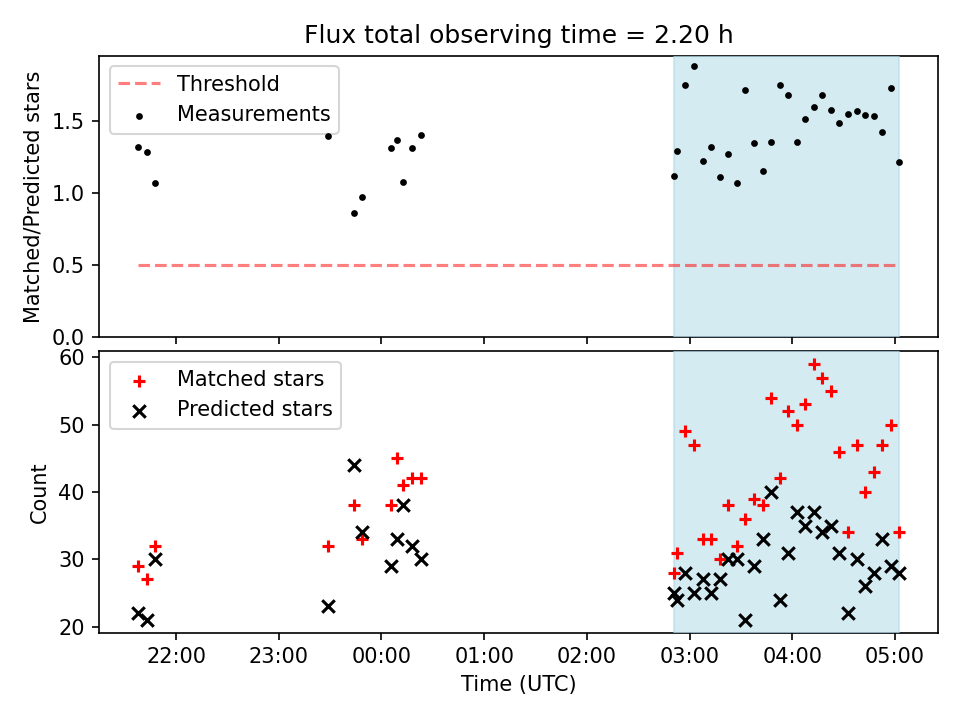 Flux total observing time = 2.20 h

Threshold
Measurements

Matched/Predicted stars

1.5
1.0
0.5
0.0

Matched stars
Predicted stars

Count

60
50
40
30
20

22:00
23:00
00:00
01:00
02:00
03:00
04:00
05:00

Time (UTC)